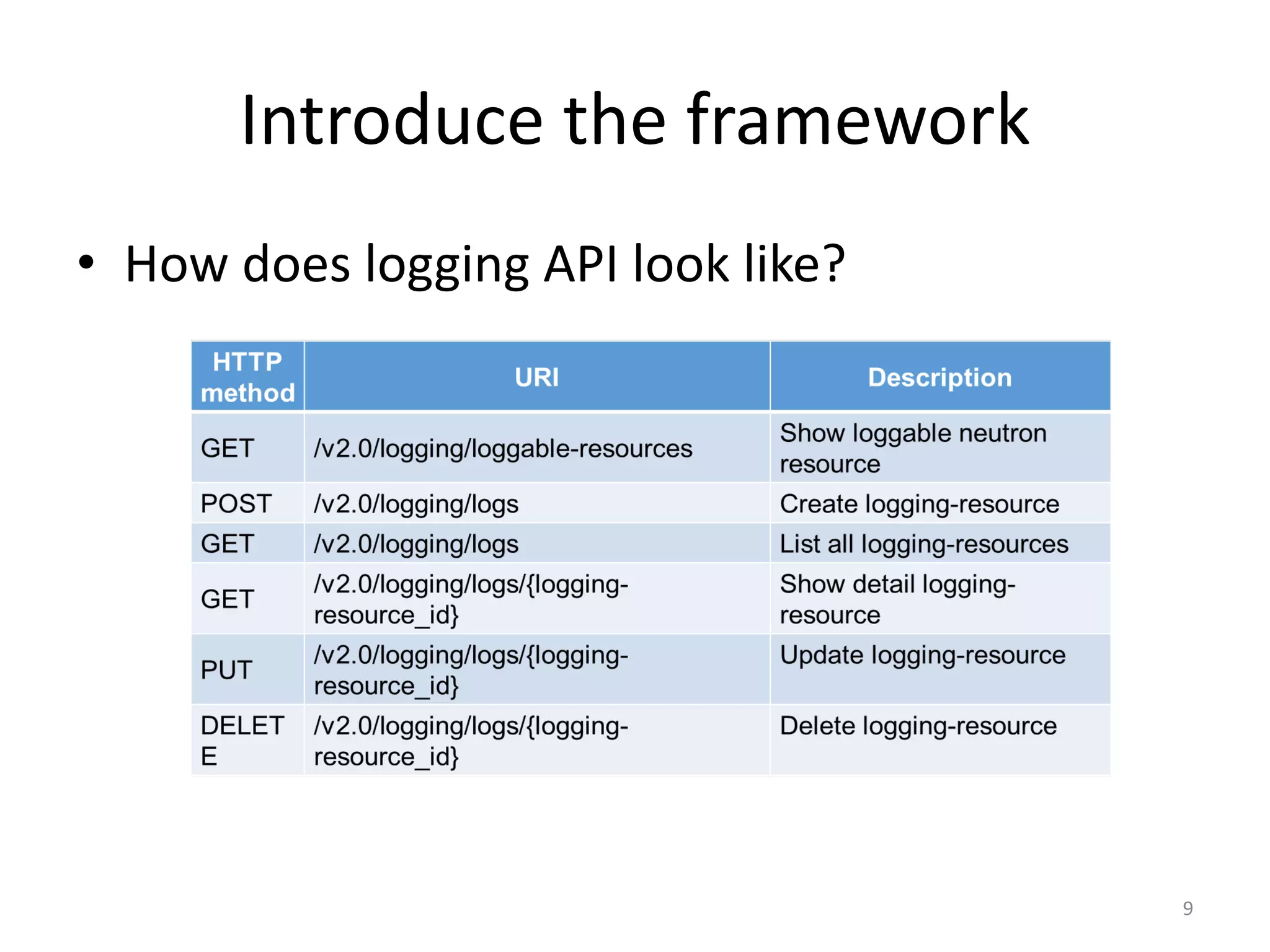 Introduce the framework

• How does logging API look like?

| HTTP method | URI | Description |
|---|---|---|
| GET | /v2.0/logging/loggable-resources | Show loggable neutron resource |
| POST | /v2.0/logging/logs | Create logging-resource |
| GET | /v2.0/logging/logs | List all logging-resources |
| GET | /v2.0/logging/logs/{logging-resource_id} | Show detail logging-resource |
| PUT | /v2.0/logging/logs/{logging-resource_id} | Update logging-resource |
| DELETE | /v2.0/logging/logs/{logging-resource_id} | Delete logging-resource |

9